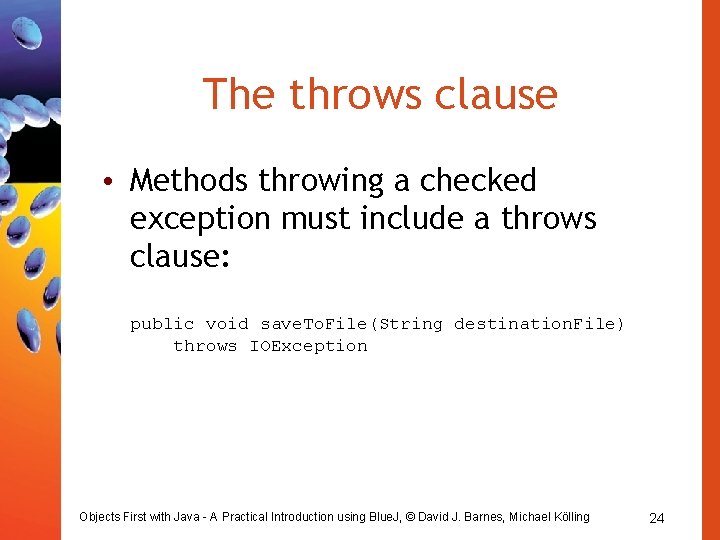 The throws clause

• Methods throwing a checked exception must include a throws clause:

public void saveToFile(String destinationFile)
    throws IOException

Objects First with Java - A Practical Introduction using BlueJ, © David J. Barnes, Michael Kölling

24